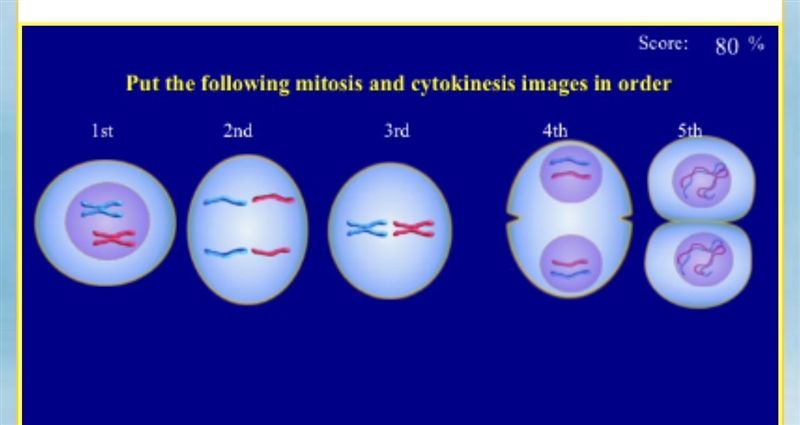 Score: 80 %

Put the following mitosis and cytokinesis images in order

1st

2nd

3rd

4th

5th